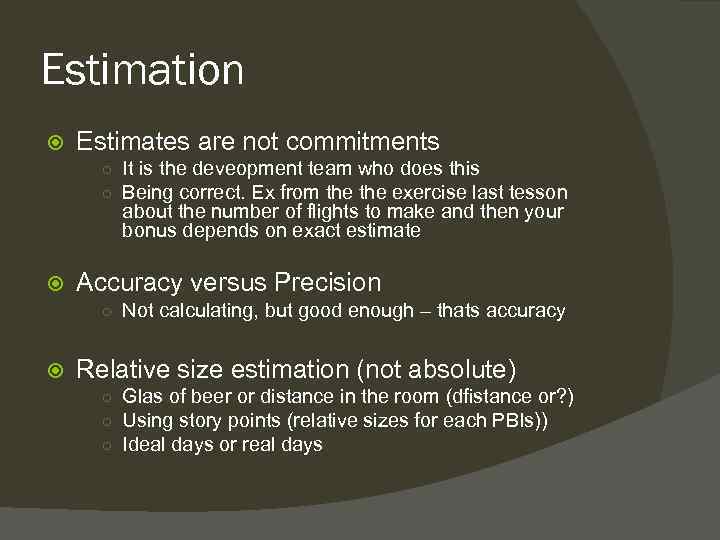 Estimation

Estimates are not commitments
It is the deveopment team who does this
Being correct. Ex from the the exercise last tesson about the number of flights to make and then your bonus depends on exact estimate

Accuracy versus Precision
Not calculating, but good enough – thats accuracy

Relative size estimation (not absolute)
Glas of beer or distance in the room (dfistance or?)
Using story points (relative sizes for each PBIs))
Ideal days or real days